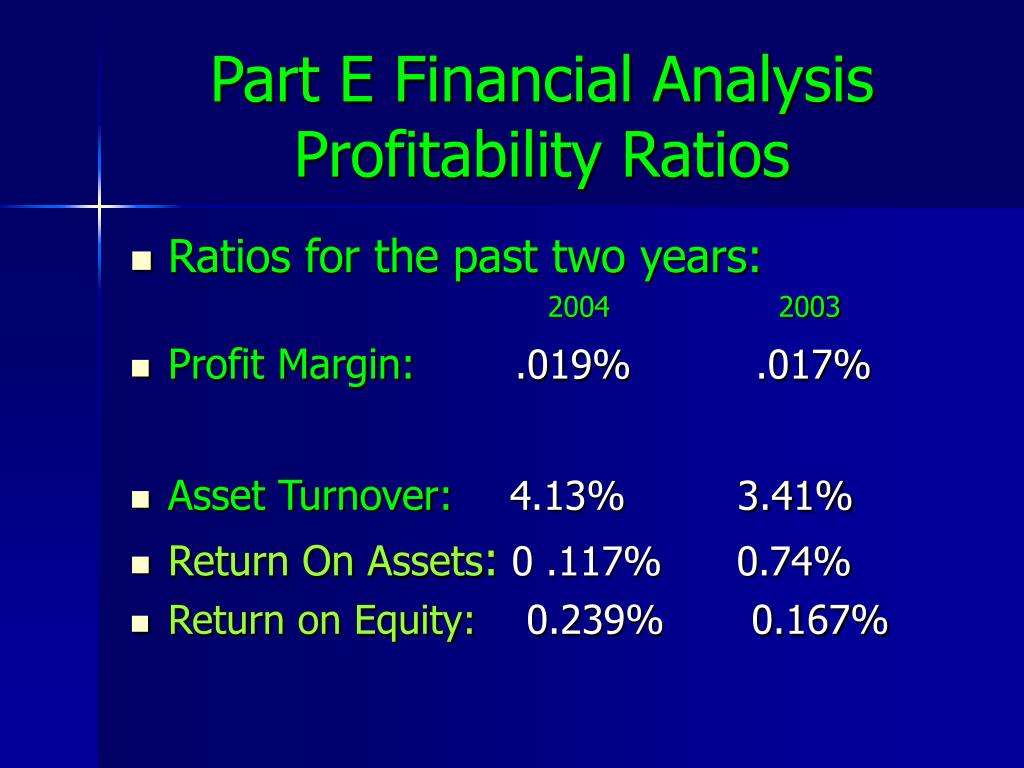 Part E Financial Analysis Profitability Ratios

Ratios for the past two years:

2004 2003

Profit Margin: .019% .017%

Asset Turnover: 4.13% 3.41%

Return On Assets: 0 .117% 0.74%

Return on Equity: 0.239% 0.167%